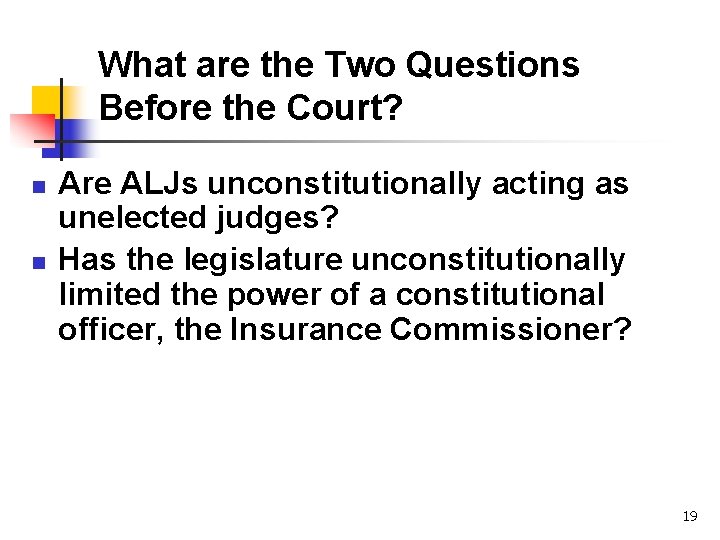 What are the Two Questions Before the Court?

- Are ALJs unconstitutionally acting as unelected judges?
- Has the legislature unconstitutionally limited the power of a constitutional officer, the Insurance Commissioner?

19